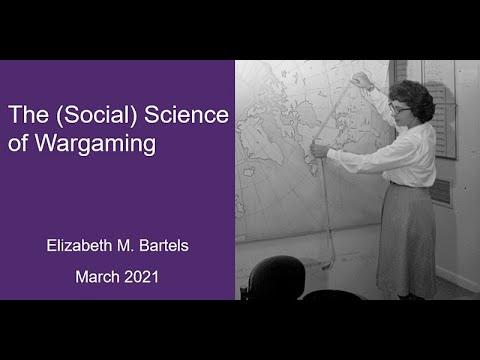 The (Social) Science of Wargaming

Elizabeth M. Bartels

March 2021